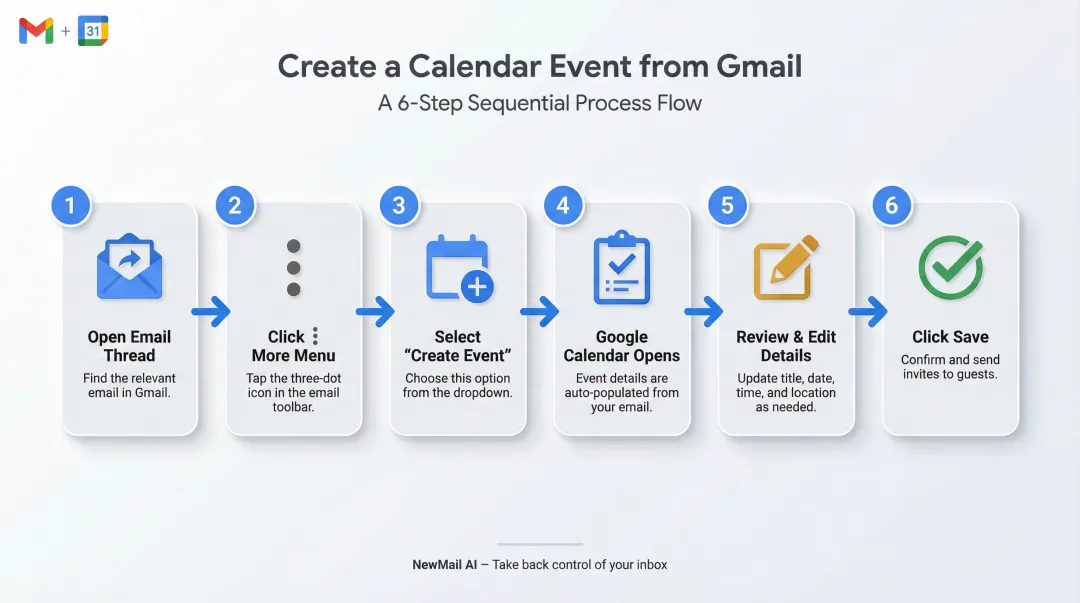 + 31

Create a Calendar Event from Gmail

A 6-Step Sequential Process Flow

1
Open Email Thread
Find the relevant email in Gmail.

2
Click ⋮ More Menu
Tap the three-dot icon in the email toolbar.

3
Select "Create Event"
Choose this option from the dropdown.

4
Google Calendar Opens
Event details are auto-populated from your email.

5
Review & Edit Details
Update title, date, time, and location as needed.

6
Click Save
Confirm and send invites to guests.

NewMail AI – Take back control of your inbox